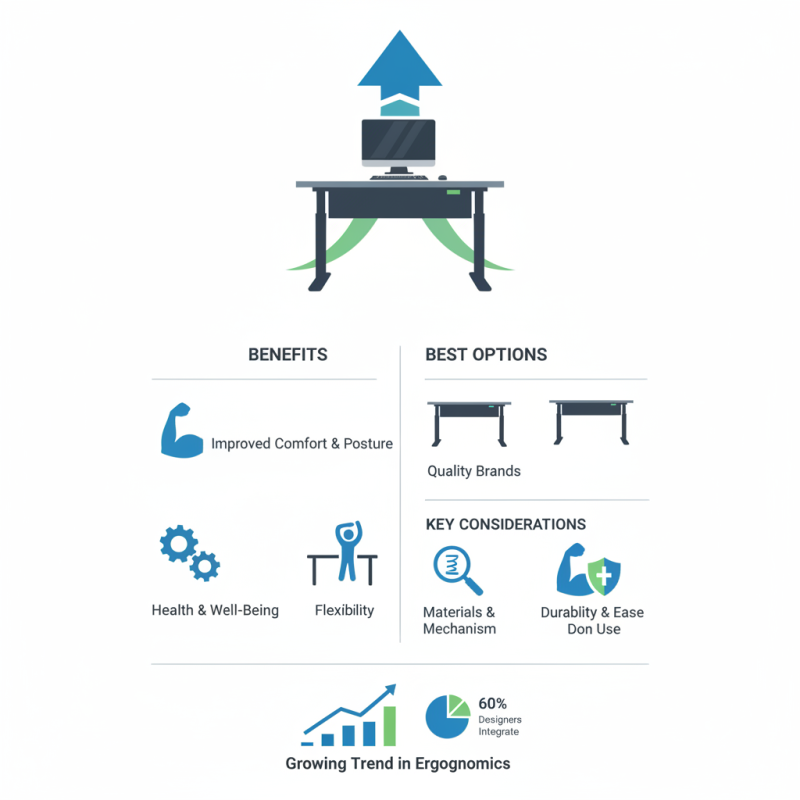 BENEFITS

Improved Comfort & Posture

Health & Well-Being

Flexibility

BEST OPTIONS

Quality Brands

KEY CONSIDERATIONS

Materials & Mechanism

Durablity & Ease Don Use

60% Designers Integrate

Growing Trend in Ergognomics